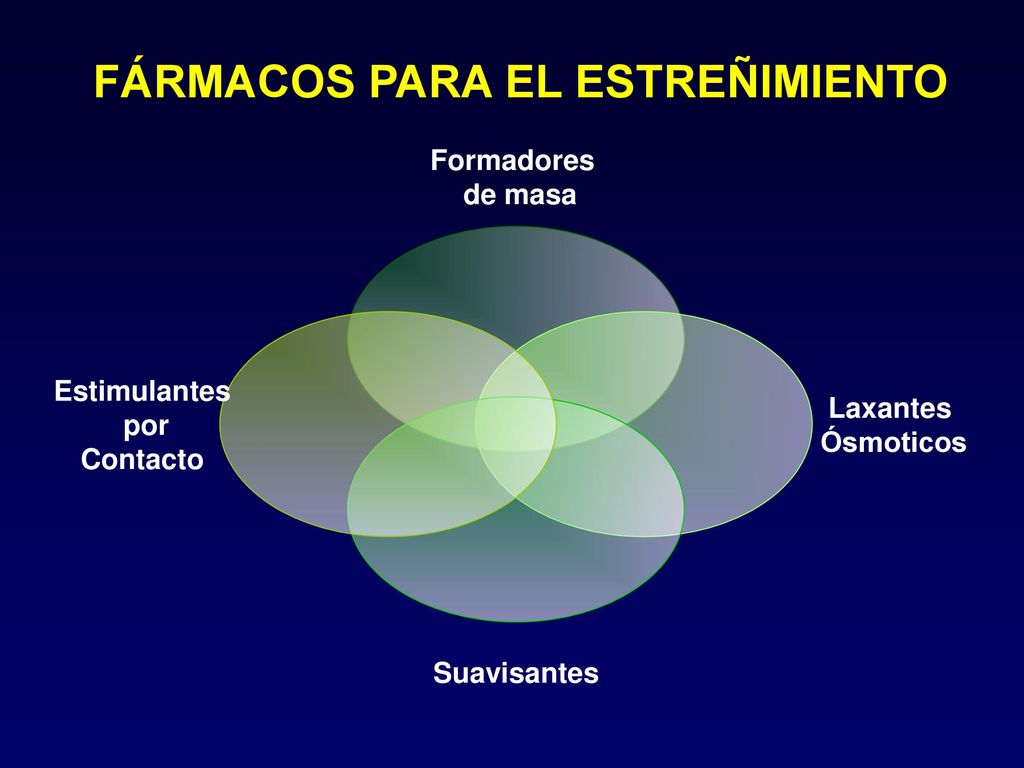 FÁRMACOS PARA EL ESTREÑIMIENTO

Formadores de masa

Estimulantes por Contacto

Laxantes Ósmoticos

Suavisantes